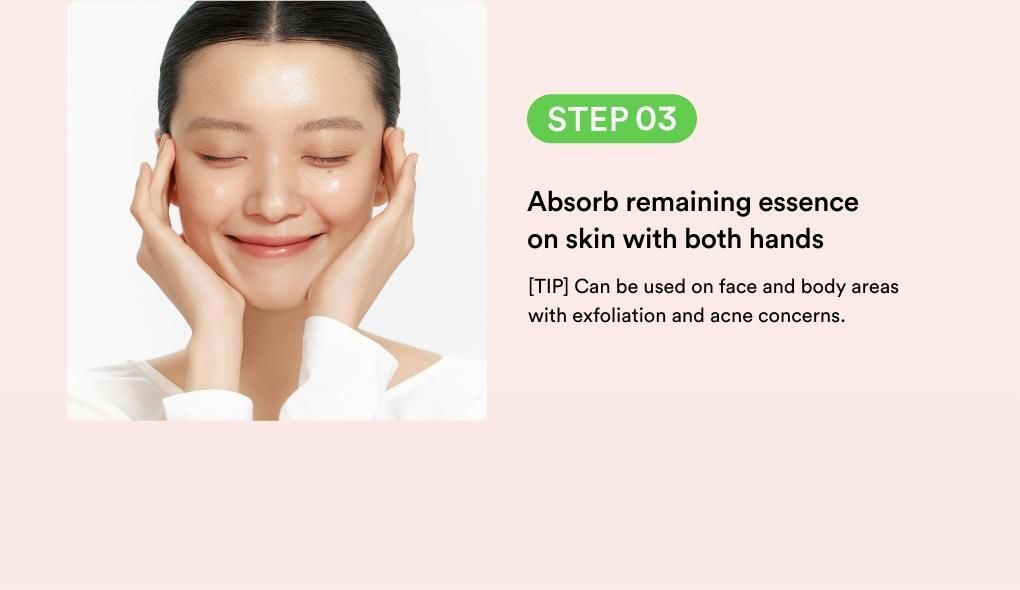 STEP 03

Absorb remaining essence on skin with both hands

[TIP] Can be used on face and body areas with exfoliation and acne concerns.